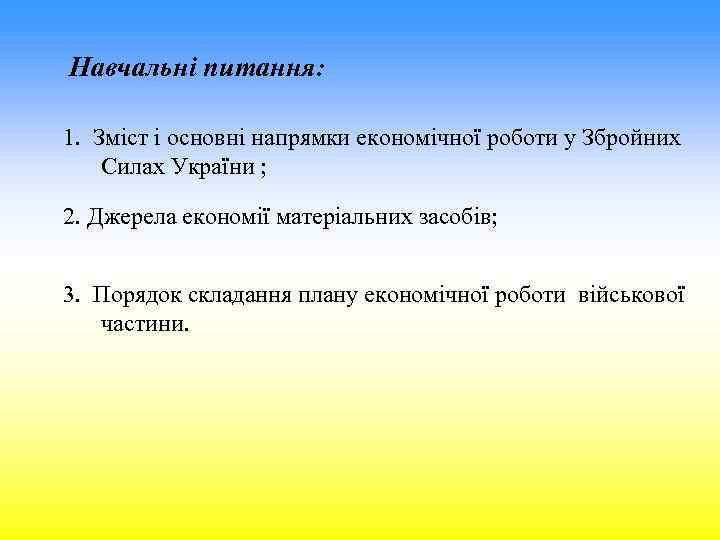 Навчальні питання:

1. Зміст і основні напрямки економічної роботи у Збройних Силах України ;

2. Джерела економії матеріальних засобів;

3. Порядок складання плану економічної роботи військової частини.